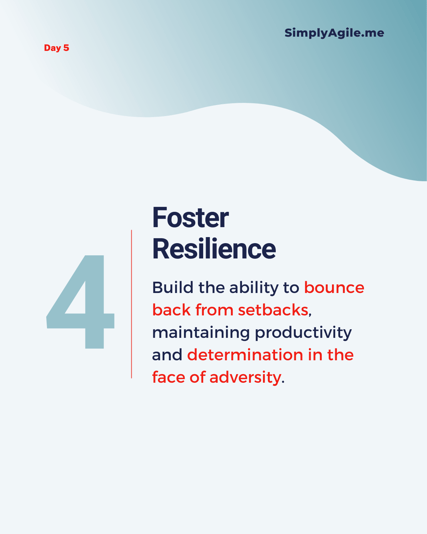 SimplyAgile.me

Day 5

4

Foster Resilience

Build the ability to bounce back from setbacks, maintaining productivity and determination in the face of adversity.